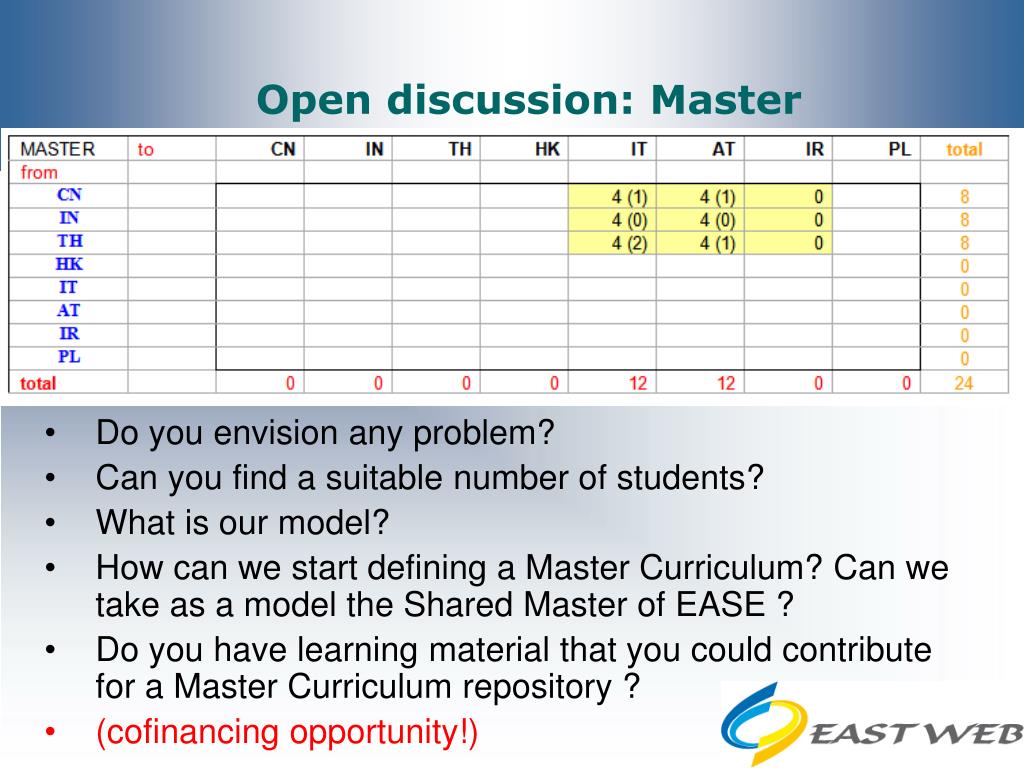 Open discussion: Master

| MASTER | to | CN | IN | TH | HK | IT | AT | IR | PL | total |
|---|---|---|---|---|---|---|---|---|---|---|
| from | | | | | | | | | | |
| CN | | | | | | 4 (1) | 4 (1) | 0 | | 8 |
| IN | | | | | | 4 (0) | 4 (0) | 0 | | 8 |
| TH | | | | | | 4 (2) | 4 (1) | 0 | | 8 |
| HK | | | | | | | | | | 0 |
| IT | | | | | | | | | | 0 |
| AT | | | | | | | | | | 0 |
| IR | | | | | | | | | | 0 |
| PL | | | | | | | | | | 0 |
| total | | 0 | 0 | 0 | 0 | 12 | 12 | 0 | 0 | 24 |

• Do you envision any problem?
• Can you find a suitable number of students?
• What is our model?
• How can we start defining a Master Curriculum? Can we take as a model the Shared Master of EASE ?
• Do you have learning material that you could contribute for a Master Curriculum repository ?
• (cofinancing opportunity!)

EAST WEB